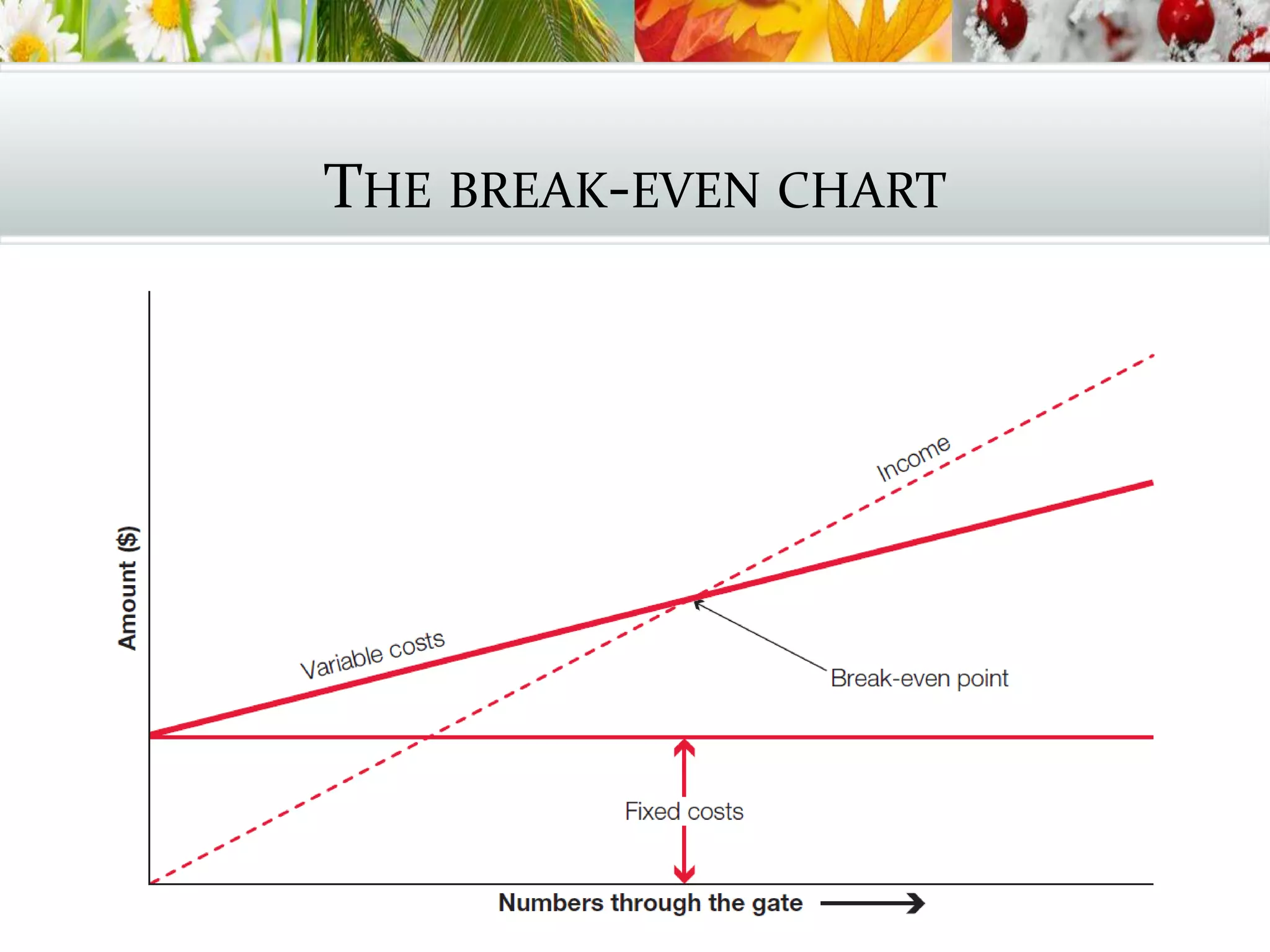 THE BREAK-EVEN CHART

Amount ($)

Income

Variable costs

Break-even point

Fixed costs

Numbers through the gate